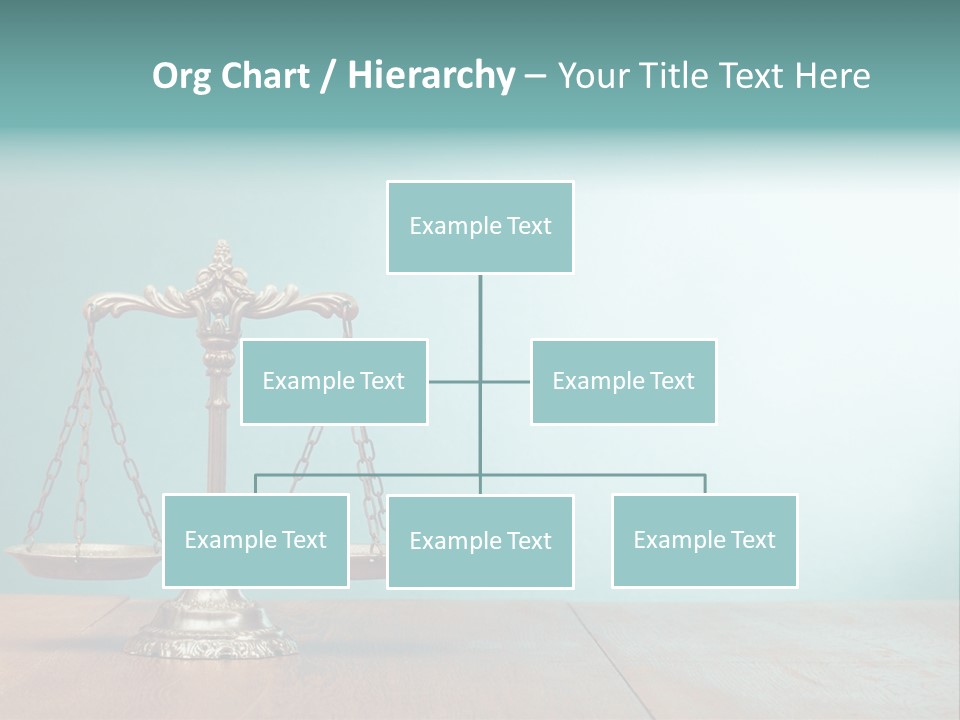 Org Chart / Hierarchy – Your Title Text Here

Example Text

Example Text

Example Text

Example Text

Example Text

Example Text